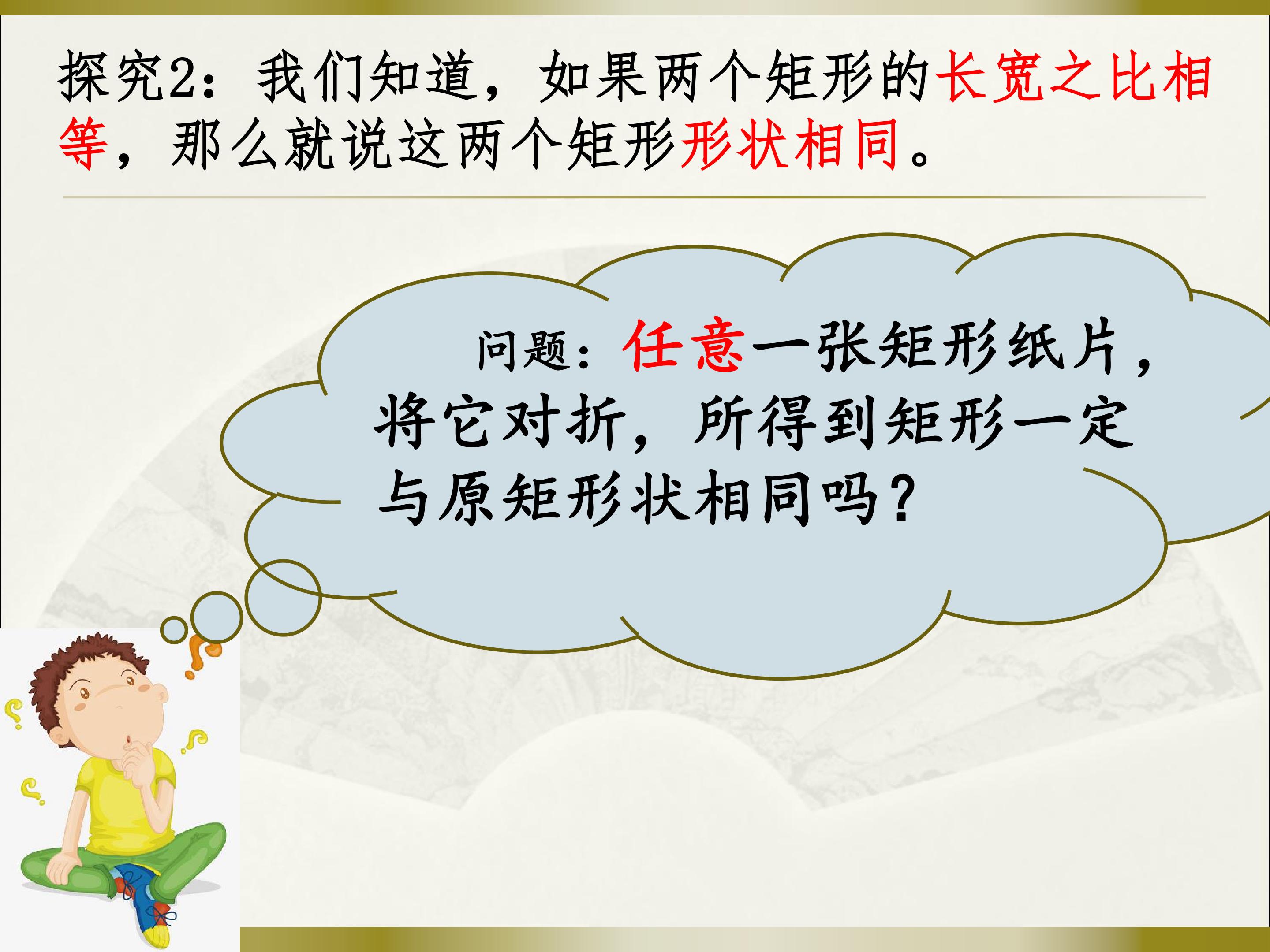 探究2：我们知道，如果两个矩形的长宽之比相等，那么就说这两个矩形形状相同。

问题：任意一张矩形纸片，将它对折，所得到矩形一定与原矩形状相同吗？